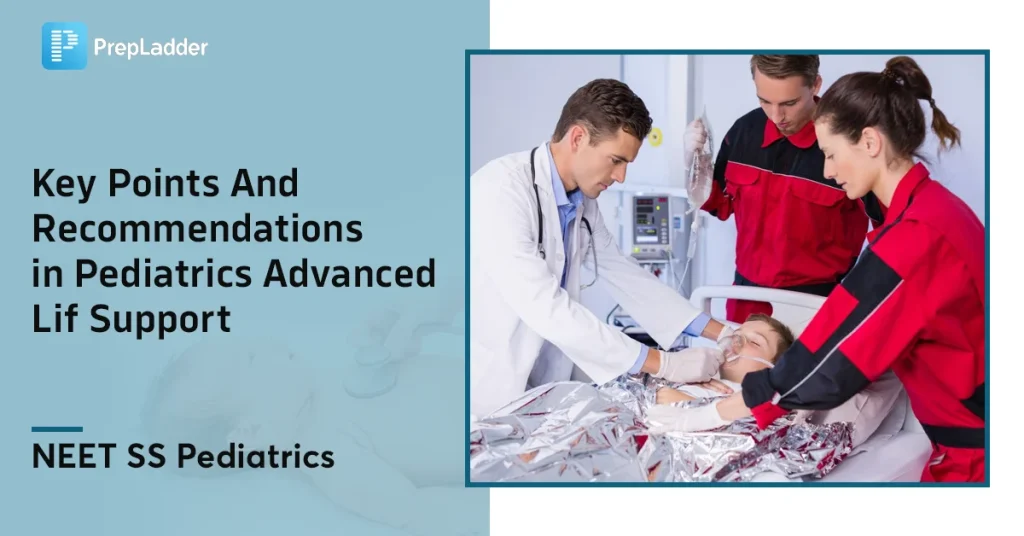 PrepLadder

Key Points And Recommendations in Pediatrics Advanced Lif Support

NEET SS Pediatrics